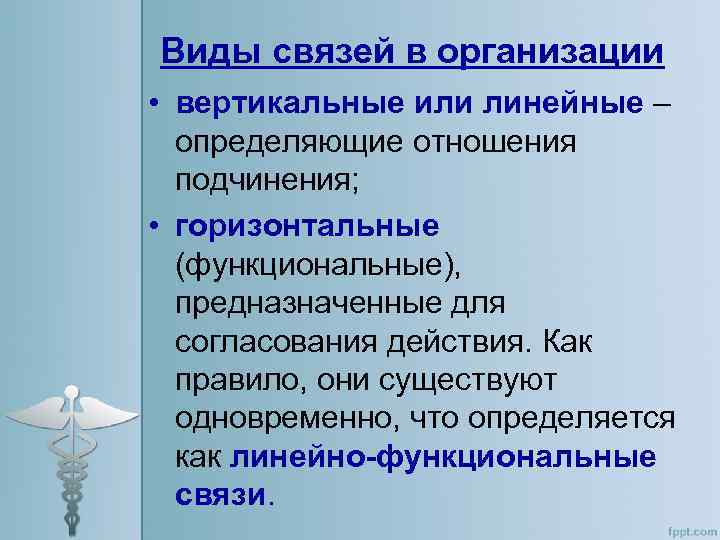 Виды связей в организации

• вертикальные или линейные – определяющие отношения подчинения;

• горизонтальные (функциональные), предназначенные для согласования действия. Как правило, они существуют одновременно, что определяется как линейно-функциональные связи.

fppt.com